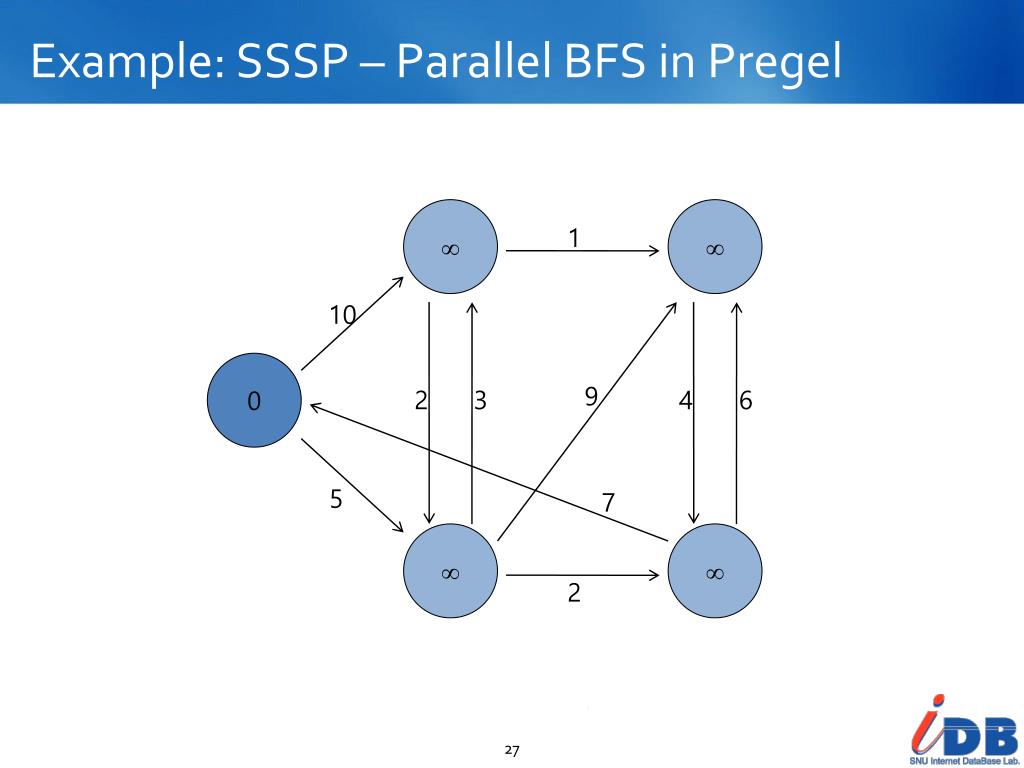 Example: SSSP – Parallel BFS in Pregel

$\infty$

1

$\infty$

10

0

2

3

9

4

6

5

7

$\infty$

2

$\infty$

27

iDB
SNU Internet DataBase Lab.